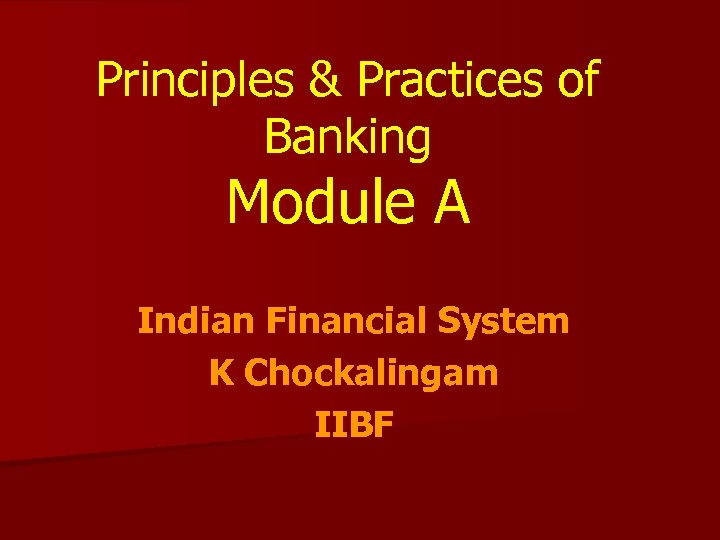 Principles & Practices of Banking
Module A

Indian Financial System
K Chockalingam
IIBF